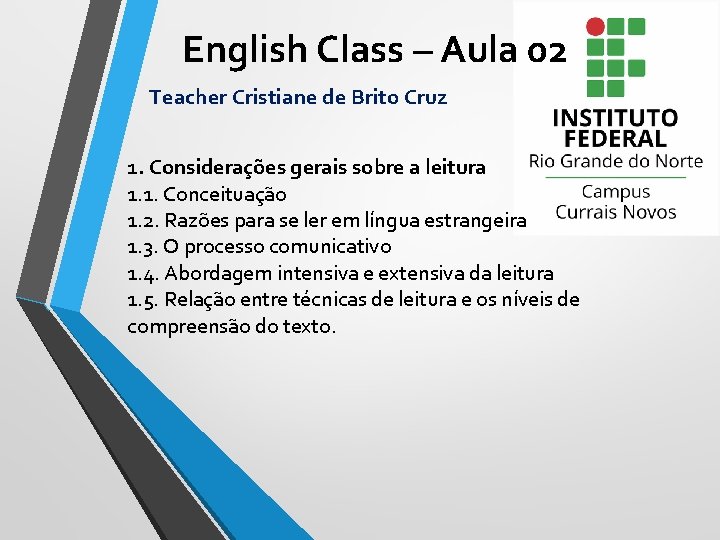 English Class – Aula 02

Teacher Cristiane de Brito Cruz

INSTITUTO FEDERAL
Rio Grande do Norte
Campus
Currais Novos

1. Considerações gerais sobre a leitura
1.1. Conceituação
1.2. Razões para se ler em língua estrangeira
1.3. O processo comunicativo
1.4. Abordagem intensiva e extensiva da leitura
1.5. Relação entre técnicas de leitura e os níveis de compreensão do texto.